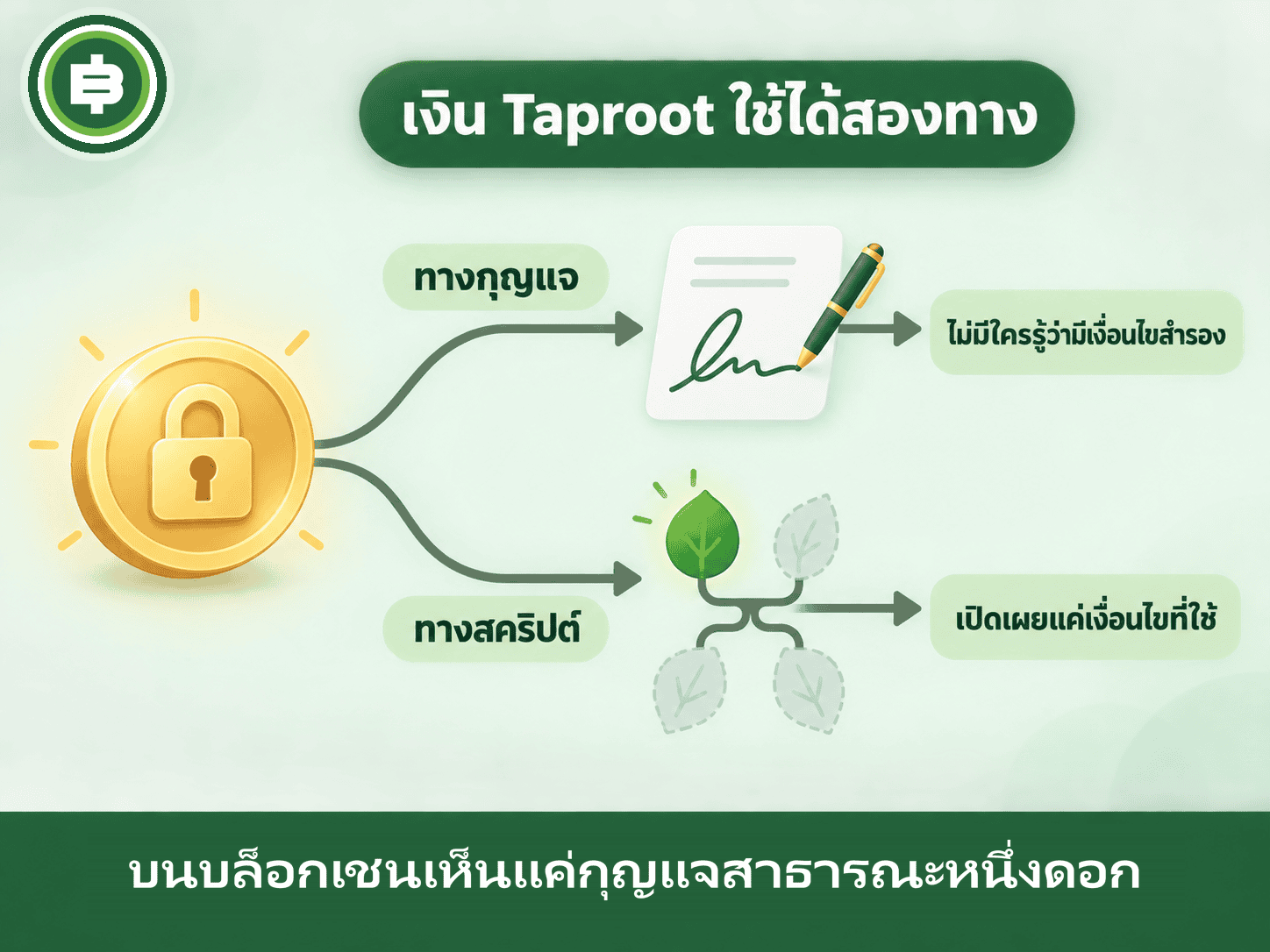 เงิน Taproot ใช้ได้สองทาง

ทางกุญแจ

ไม่มีใครรู้ว่ามีเงื่อนไขสำรอง

ทางสคริปต์

เปิดเผยแค่เงื่อนไขที่ใช้

บนบล็อกเชนเห็นแค่กุญแจสาธารณะหนึ่งดอก